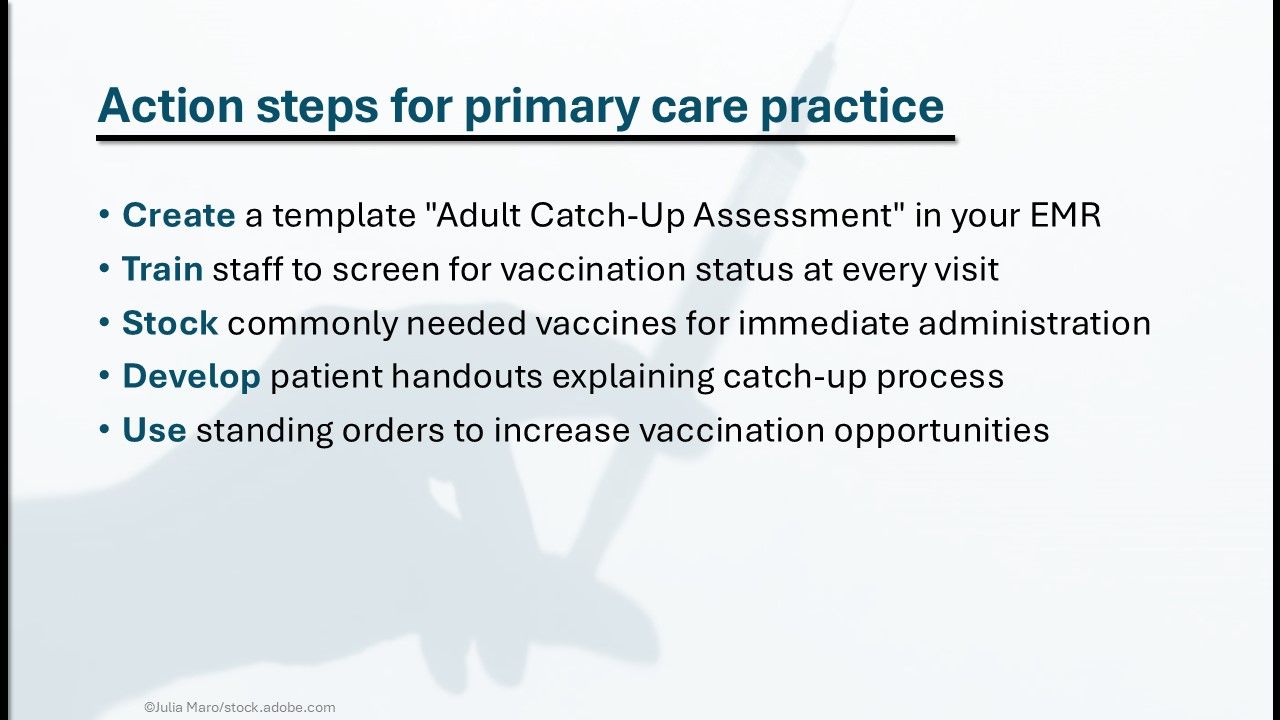 Action steps for primary care practice

• Create a template "Adult Catch-Up Assessment" in your EMR
• Train staff to screen for vaccination status at every visit
• Stock commonly needed vaccines for immediate administration
• Develop patient handouts explaining catch-up process
• Use standing orders to increase vaccination opportunities

©Julia Maro/stock.adobe.com